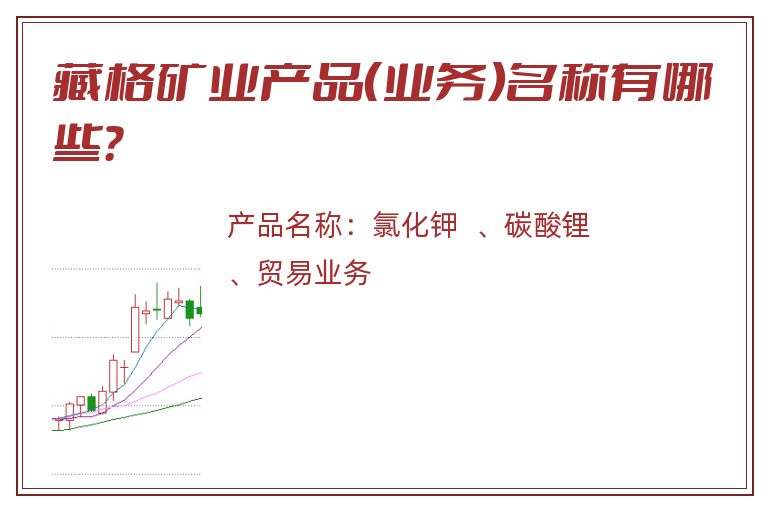 藏格矿业产品(业务)名称有哪些?

产品名称：氯化钾 、碳酸锂 、贸易业务